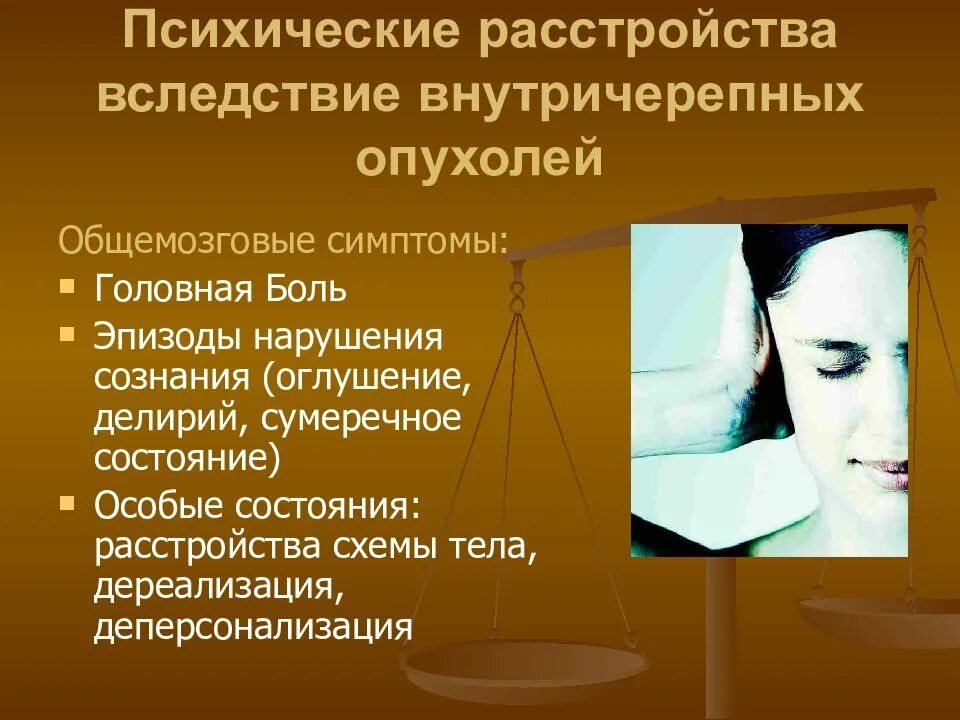 Психические расстройства вследствие внутричерепных опухолей

Общемозговые симптомы:

- Головная Боль
- Эпизоды нарушения сознания (оглушение, делирий, сумеречное состояние)
- Особые состояния: расстройства схемы тела, дереализация, деперсонализация